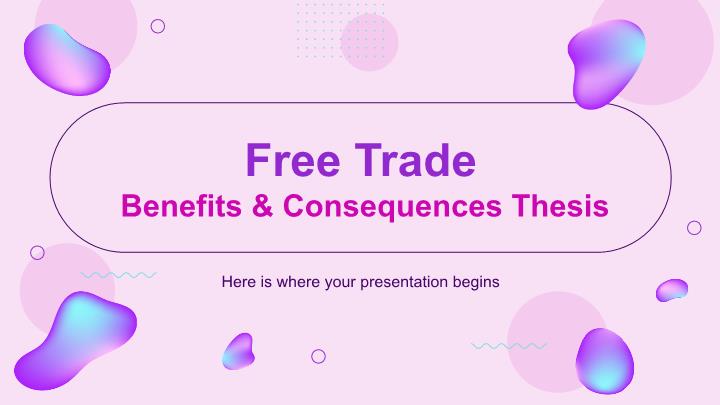 Free Trade
Benefits & Consequences Thesis

Here is where your presentation begins